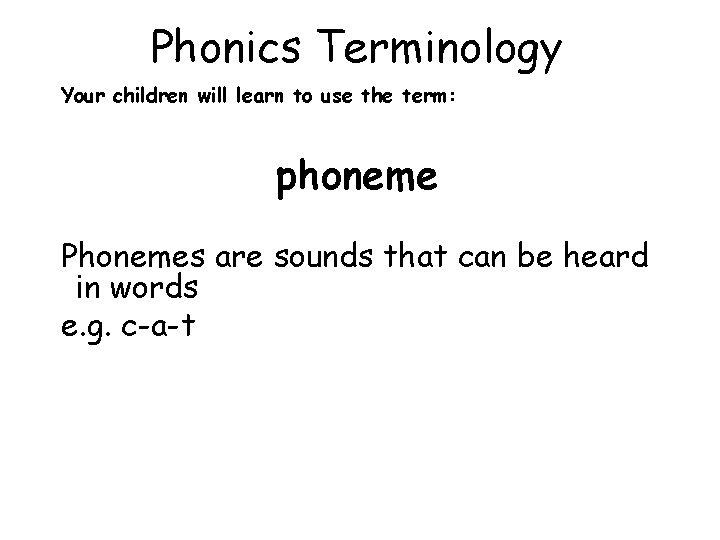 Phonics Terminology

Your children will learn to use the term:

phoneme

Phonemes are sounds that can be heard in words

e.g. c-a-t